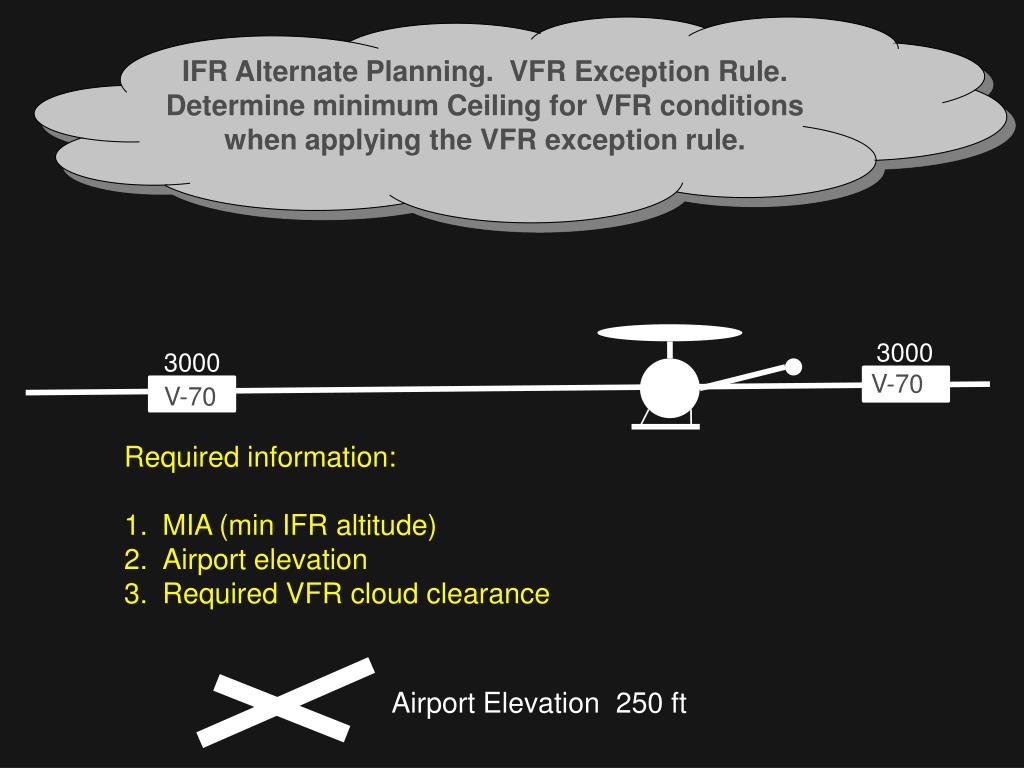 IFR Alternate Planning. VFR Exception Rule. Determine minimum Ceiling for VFR conditions when applying the VFR exception rule.

3000
V-70

3000
V-70

Required information:

1. MIA (min IFR altitude)
2. Airport elevation
3. Required VFR cloud clearance

Airport Elevation 250 ft